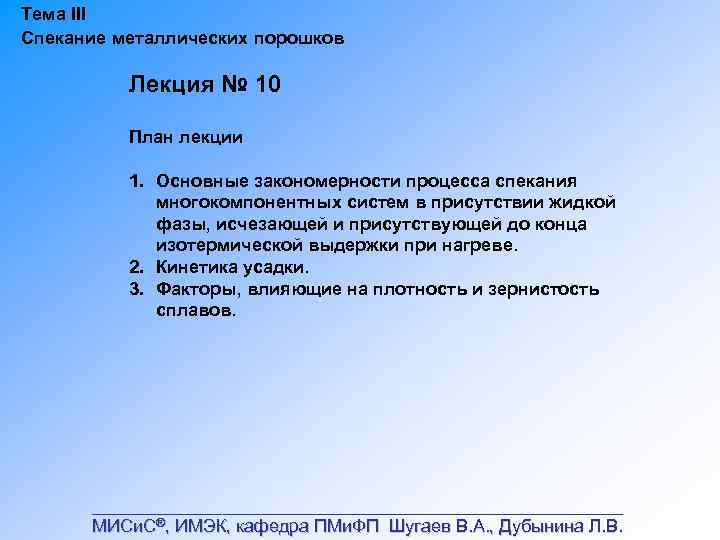 Тема III
Спекание металлических порошков

Лекция № 10

План лекции

1. Основные закономерности процесса спекания многокомпонентных систем в присутствии жидкой фазы, исчезающей и присутствующей до конца изотермической выдержки при нагреве.
2. Кинетика усадки.
3. Факторы, влияющие на плотность и зернистость сплавов.

МИСиС®, ИМЭК, кафедра ПМиФП Шугаев В.А., Дубынина Л.В.